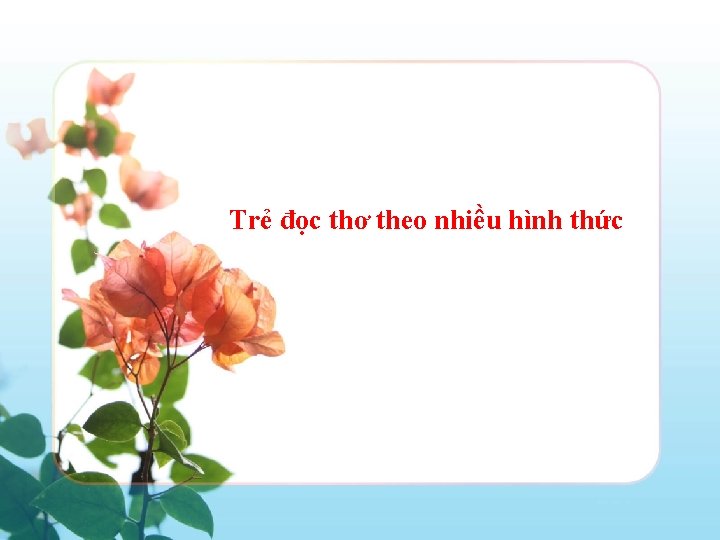 Trẻ đọc thơ theo nhiều hình thức